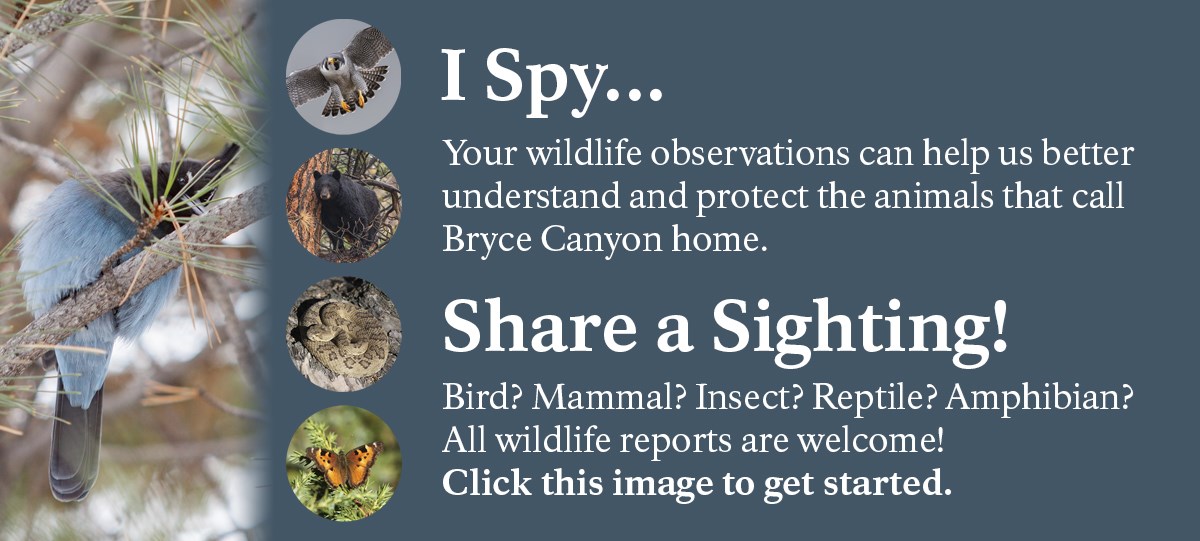 I Spy...

Your wildlife observations can help us better understand and protect the animals that call Bryce Canyon home.

Share a Sighting!

Bird? Mammal? Insect? Reptile? Amphibian? All wildlife reports are welcome!
Click this image to get started.